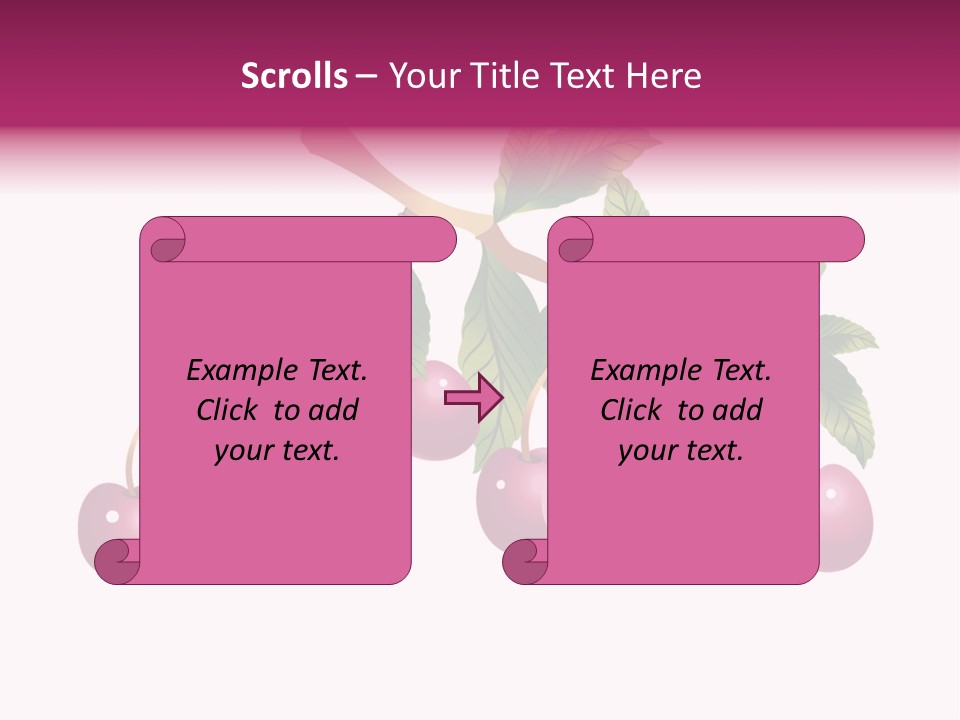 Scrolls – Your Title Text Here

Example Text. Click to add your text.

Example Text. Click to add your text.